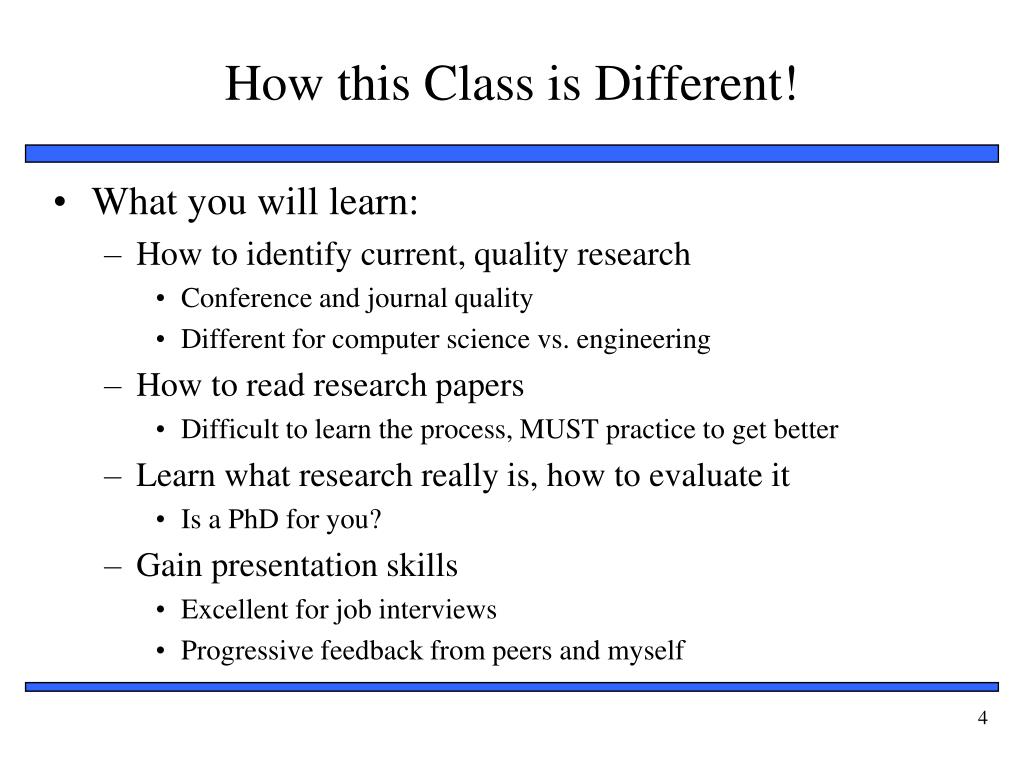 How this Class is Different!

• What you will learn:
– How to identify current, quality research
• Conference and journal quality
• Different for computer science vs. engineering
– How to read research papers
• Difficult to learn the process, MUST practice to get better
– Learn what research really is, how to evaluate it
• Is a PhD for you?
– Gain presentation skills
• Excellent for job interviews
• Progressive feedback from peers and myself

4